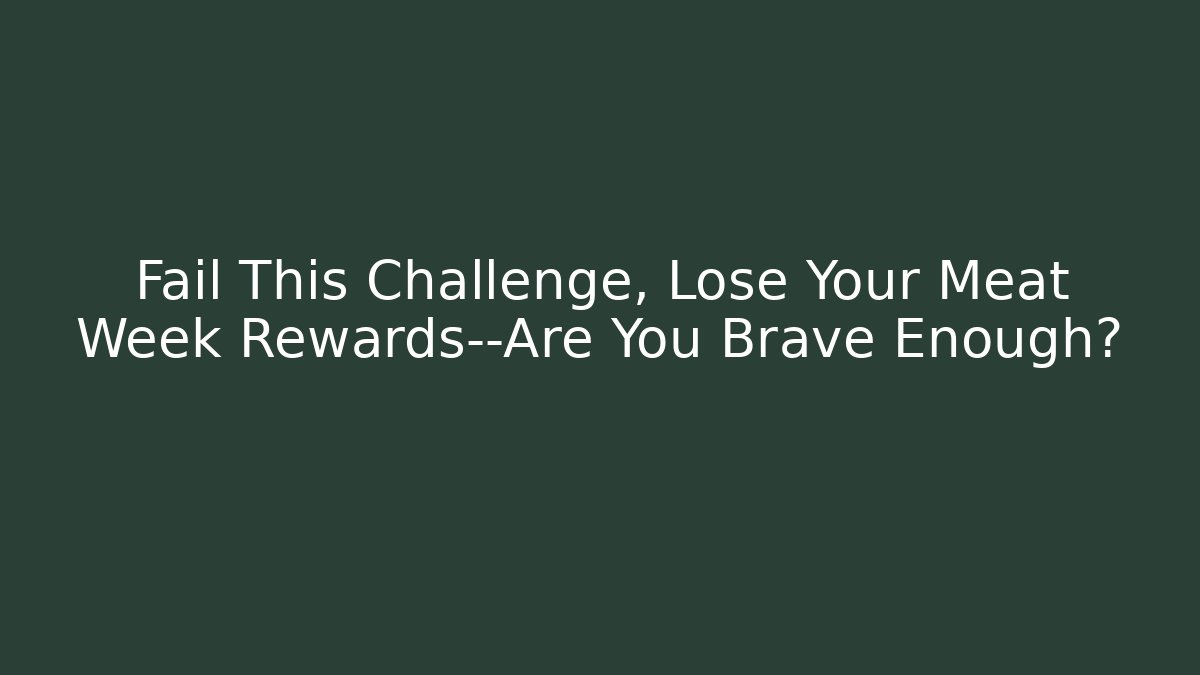 Fail This Challenge, Lose Your Meat Week Rewards--Are You Brave Enough?